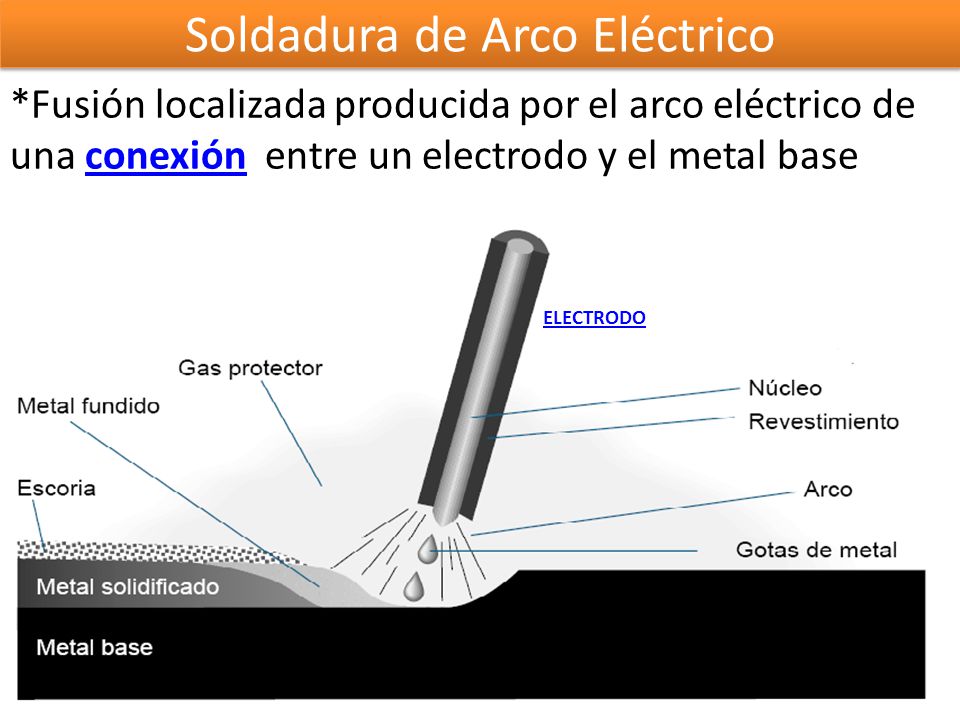 Soldadura de Arco Eléctrico

*Fusión localizada producida por el arco eléctrico de una conexión entre un electrodo y el metal base

ELECTRODO

Gas protector

Metal fundido

Escoria

Núcleo

Revestimiento

Arco

Gotas de metal

Metal solidificado

Metal base